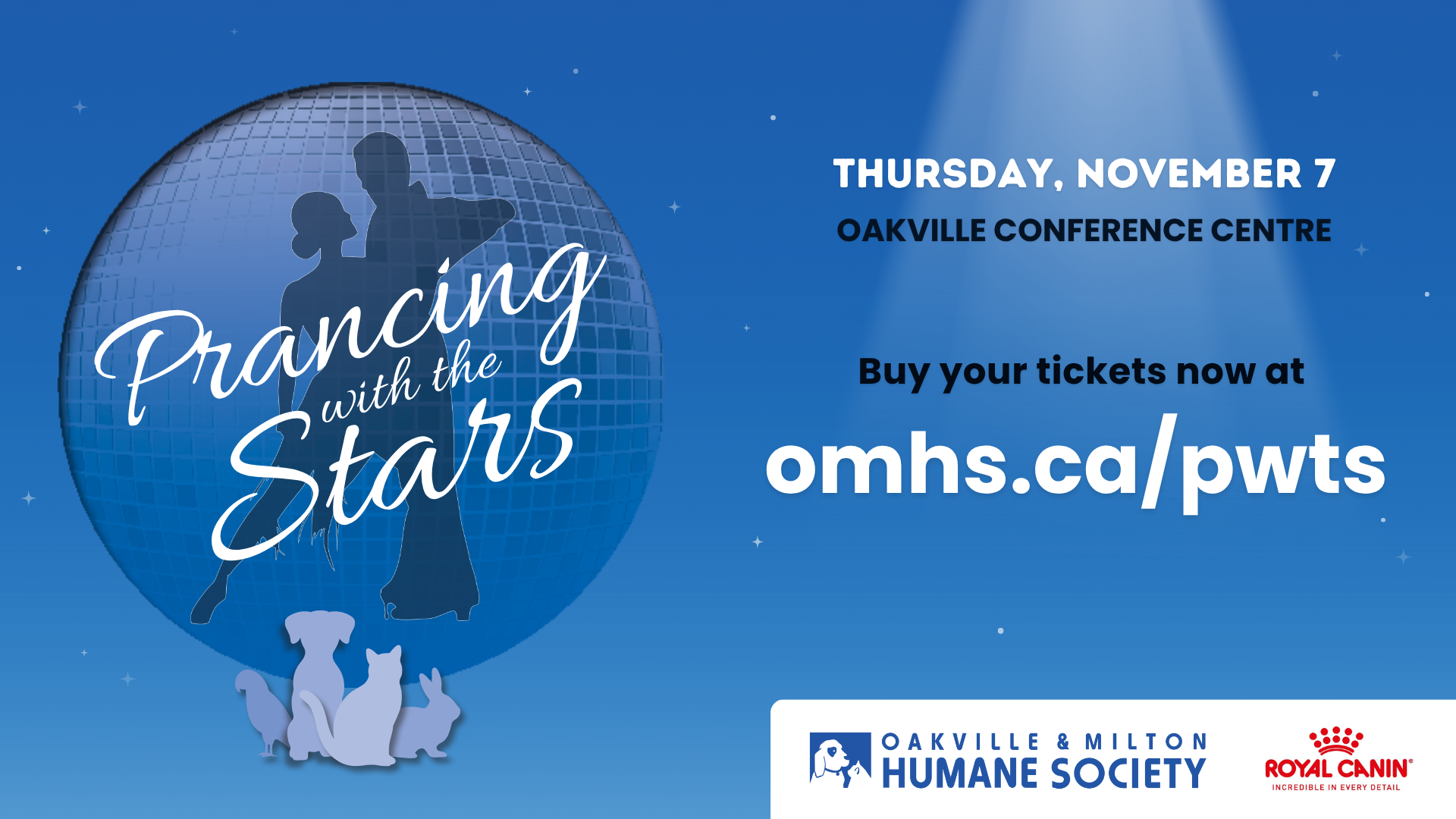 Prancing with the Stars

THURSDAY, NOVEMBER 7
OAKVILLE CONFERENCE CENTRE

Buy your tickets now at
omhs.ca/pwts

OAKVILLE & MILTON
HUMANE SOCIETY

ROYAL CANIN®
INCREDIBLE IN EVERY DETAIL